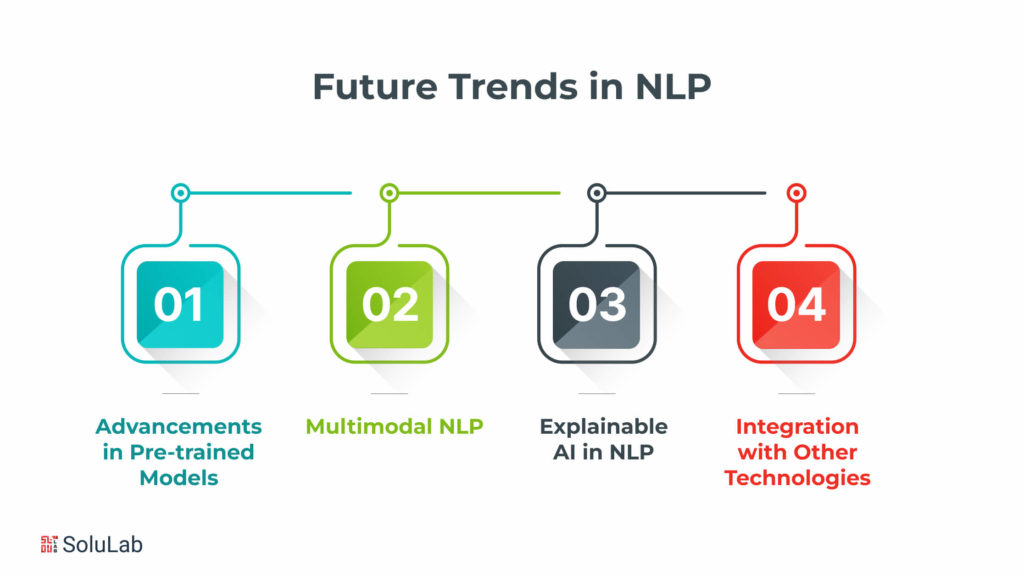 Future Trends in NLP

01

Advancements in Pre-trained Models

02

Multimodal NLP

03

Explainable AI in NLP

04

Integration with Other Technologies

SoluLab